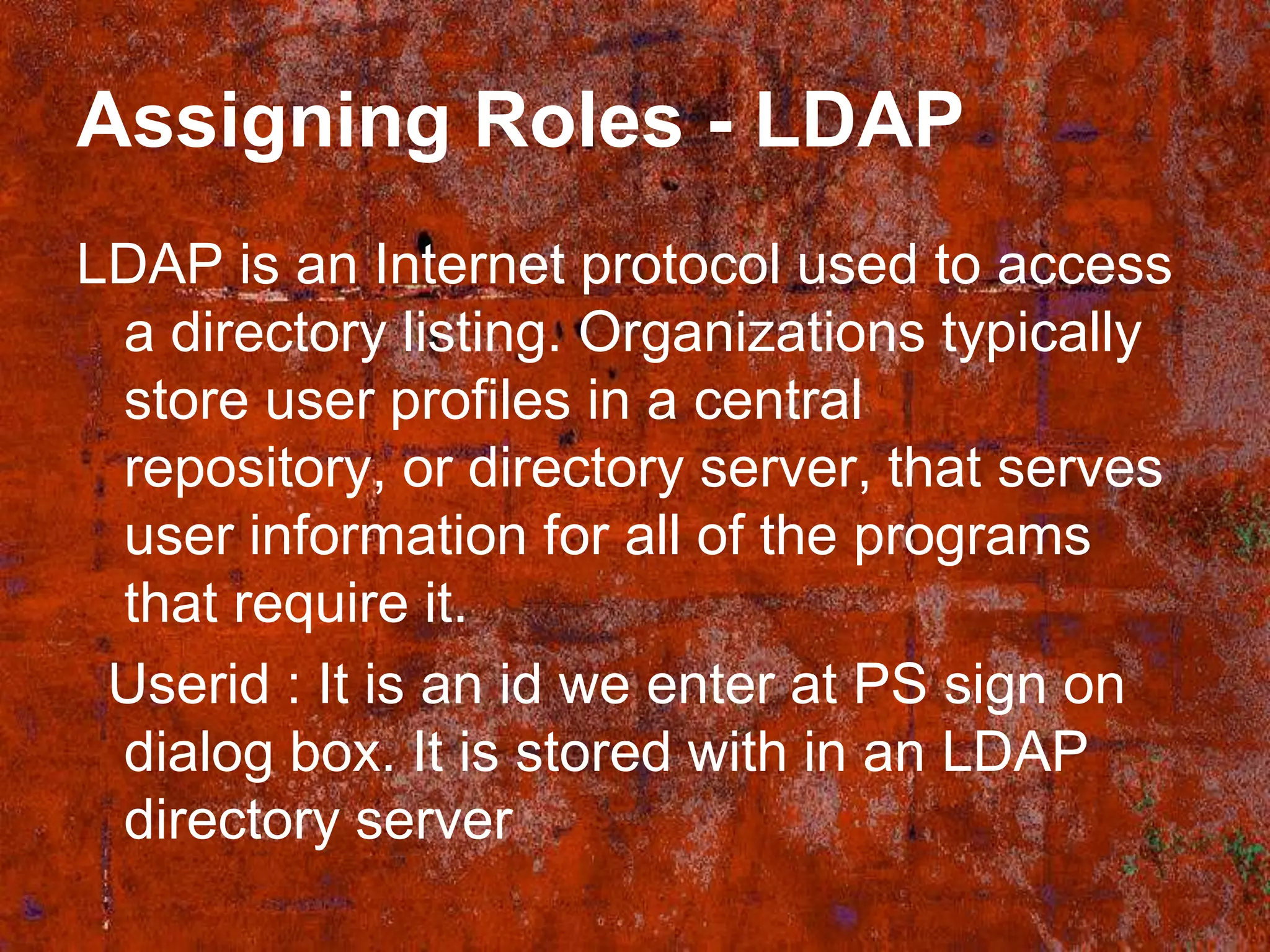 Assigning Roles - LDAP

LDAP is an Internet protocol used to access a directory listing. Organizations typically store user profiles in a central repository, or directory server, that serves user information for all of the programs that require it.

Userid : It is an id we enter at PS sign on dialog box. It is stored with in an LDAP directory server